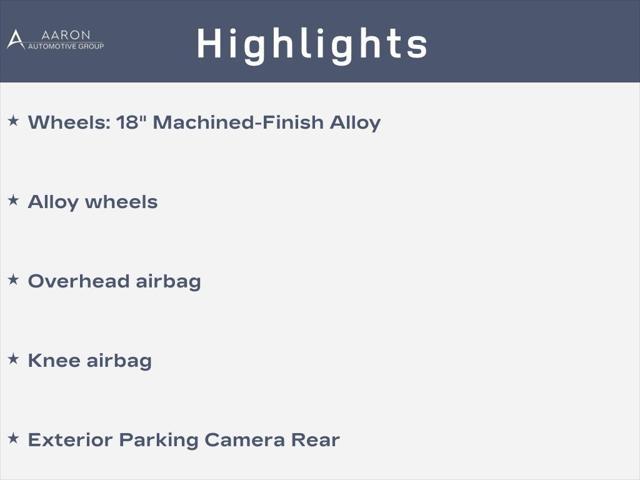 AARON
AUTOMOTIVE GROUP

Highlights

★ Wheels: 18" Machined-Finish Alloy

★ Alloy wheels

★ Overhead airbag

★ Knee airbag

★ Exterior Parking Camera Rear